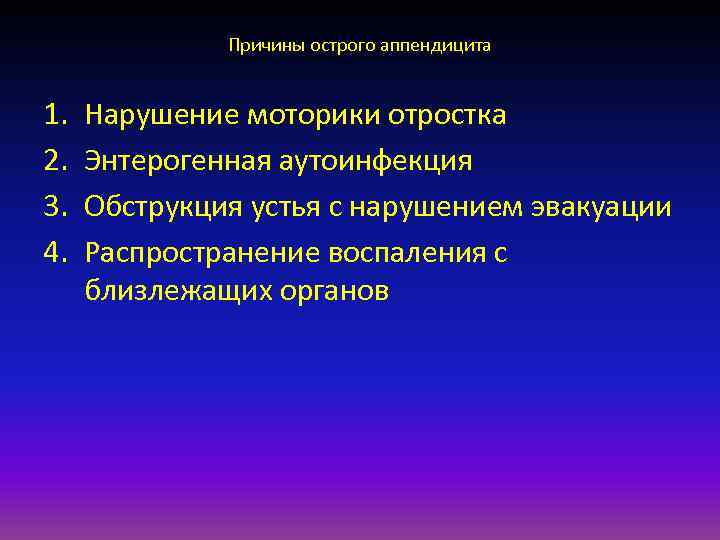 Причины острого аппендицита

1. Нарушение моторики отростка
2. Энтерогенная аутоинфекция
3. Обструкция устья с нарушением эвакуации
4. Распространение воспаления с близлежащих органов